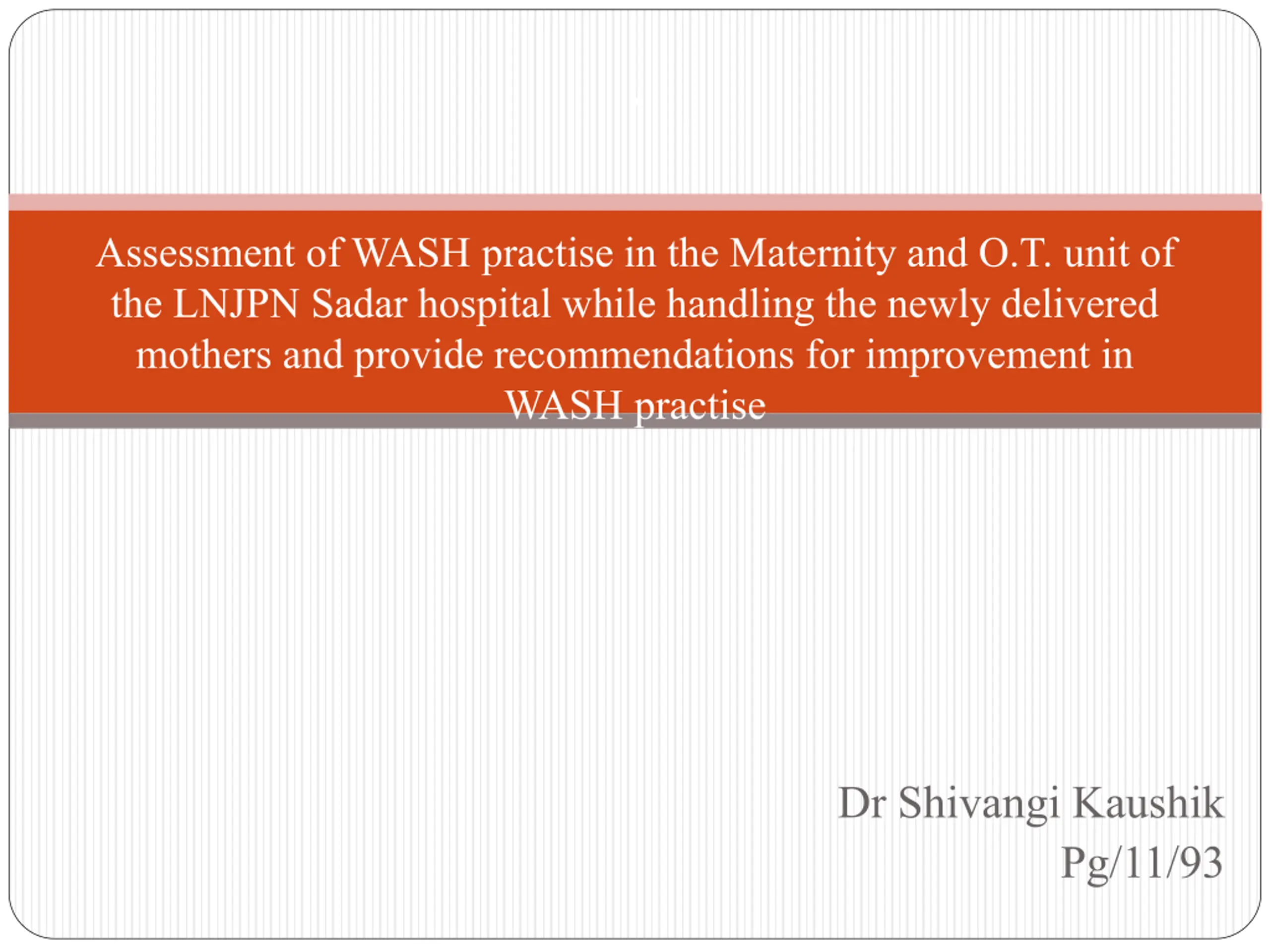 Assessment of WASH practise in the Maternity and O.T. unit of the LNJPN Sadar hospital while handling the newly delivered mothers and provide recommendations for improvement in WASH practise

Dr Shivangi Kaushik
Pg/11/93